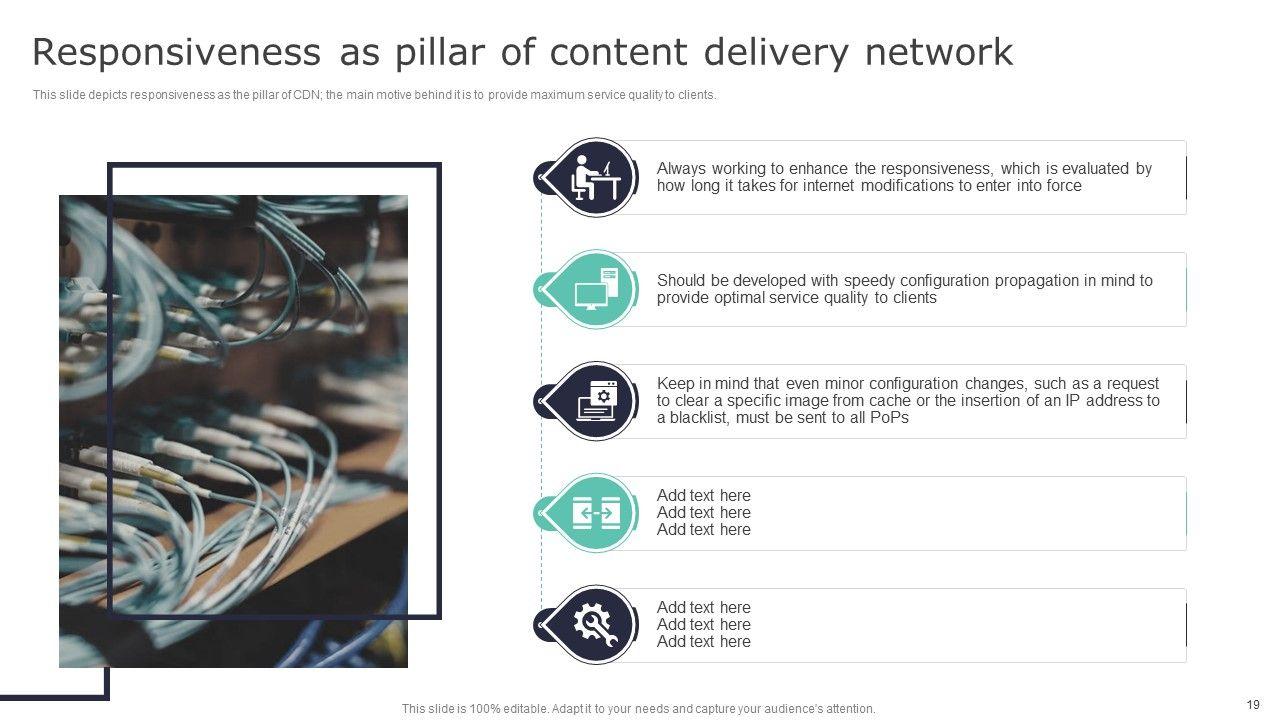 Responsiveness as pillar of content delivery network

This slide depicts responsiveness as the pillar of CDN; the main motive behind it is to provide maximum service quality to clients.

Always working to enhance the responsiveness, which is evaluated by how long it takes for internet modifications to enter into force

Should be developed with speedy configuration propagation in mind to provide optimal service quality to clients

Keep in mind that even minor configuration changes, such as a request to clear a specific image from cache or the insertion of an IP address to a blacklist, must be sent to all PoPs

Add text here
Add text here
Add text here

Add text here
Add text here
Add text here

This slide is 100% editable. Adapt it to your needs and capture your audience's attention.

19